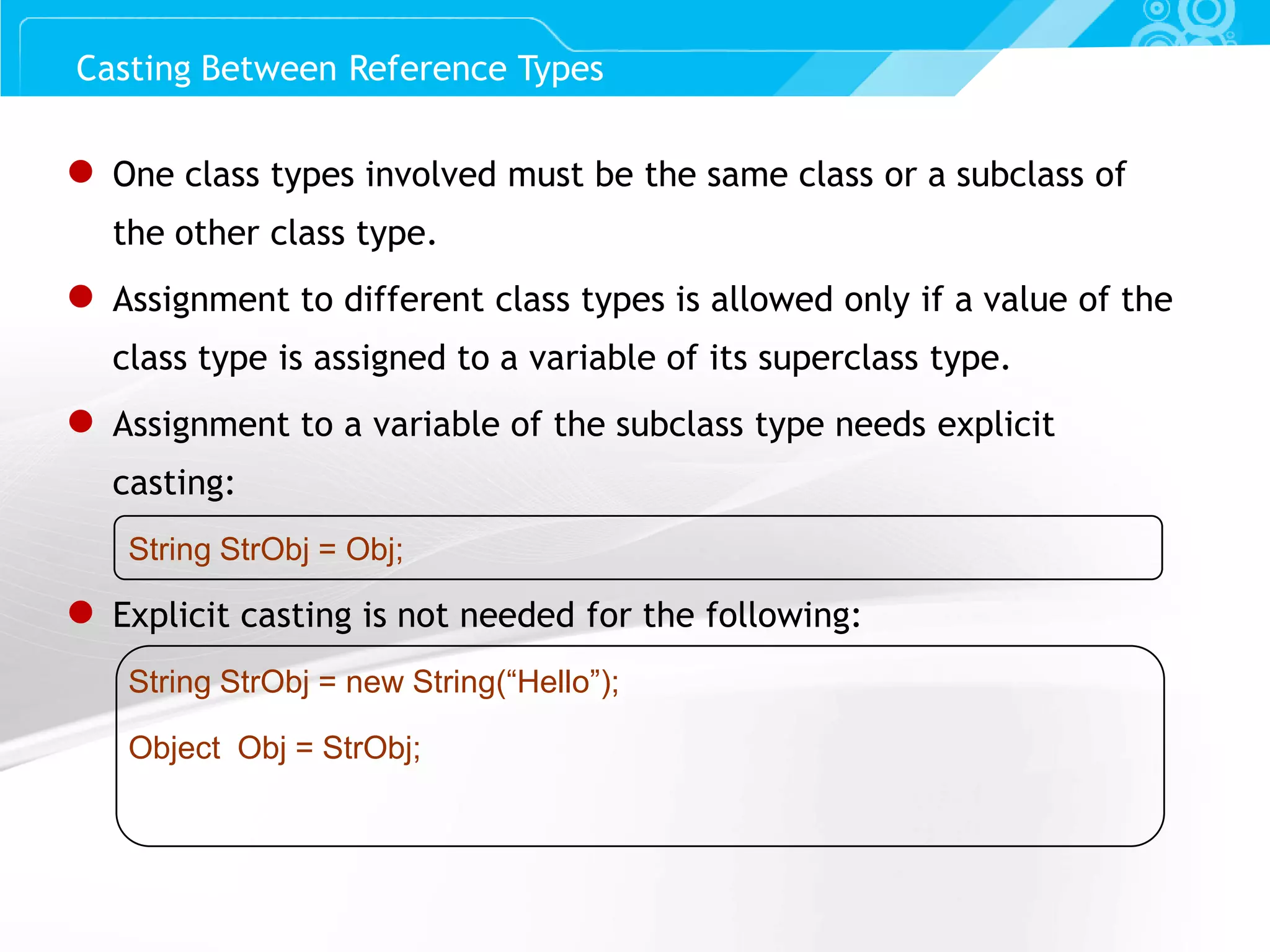 Casting Between Reference Types

One class types involved must be the same class or a subclass of the other class type.

Assignment to different class types is allowed only if a value of the class type is assigned to a variable of its superclass type.

Assignment to a variable of the subclass type needs explicit casting:

String StrObj = Obj;

Explicit casting is not needed for the following:

String StrObj = new String(“Hello”);

Object Obj = StrObj;